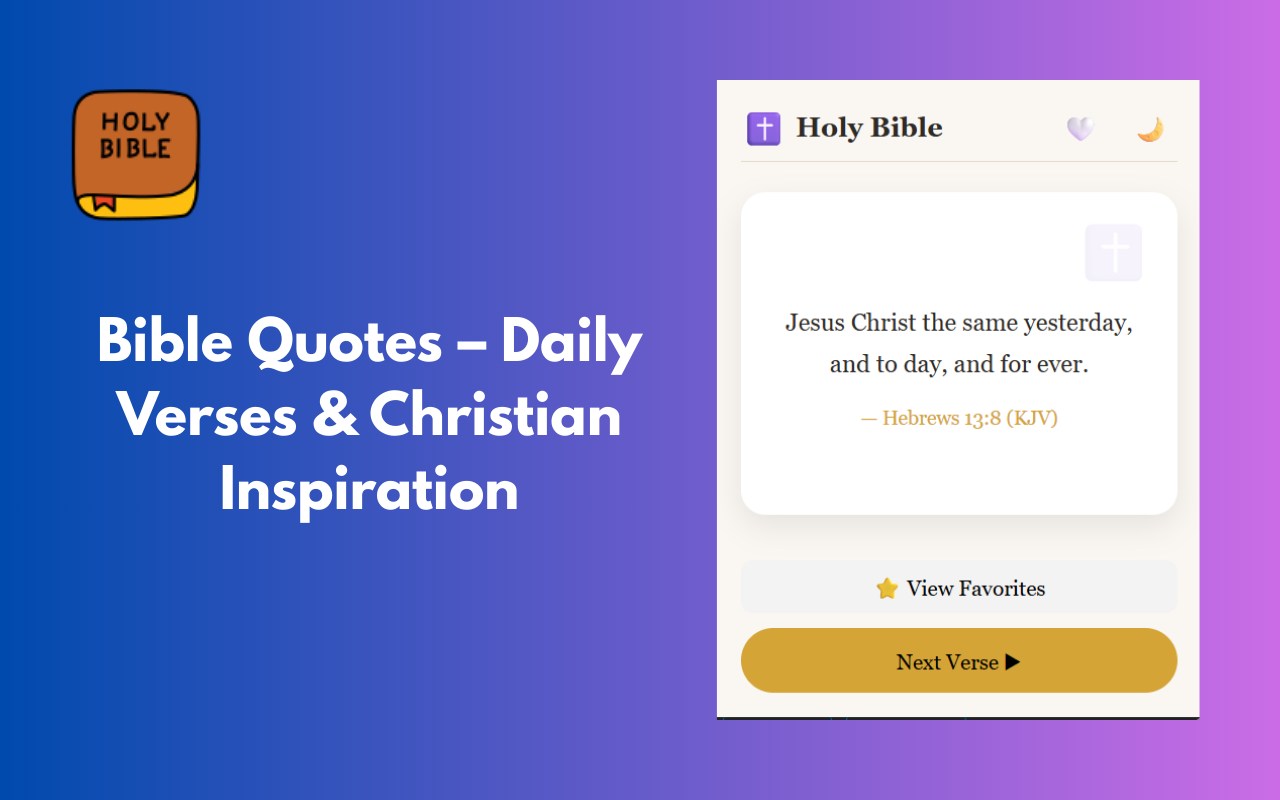 HOLY BIBLE

Bible Quotes – Daily Verses & Christian Inspiration

Holy Bible

Jesus Christ the same yesterday, and to day, and for ever.

— Hebrews 13:8 (KJV)

View Favorites

Next Verse ▶